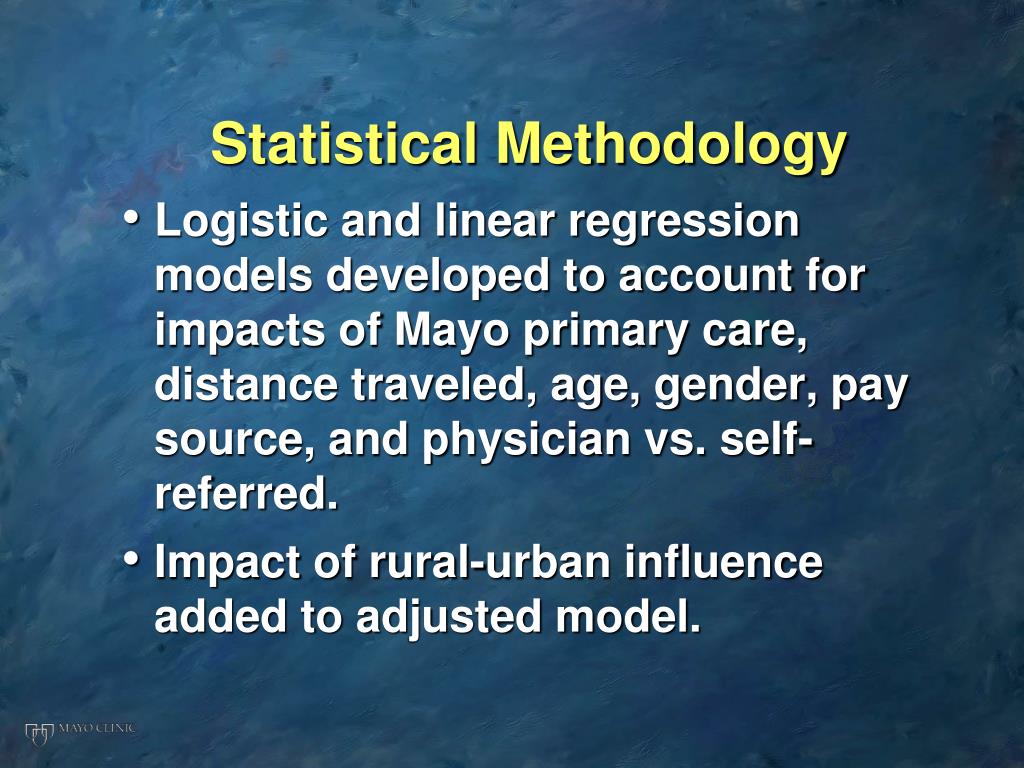 Statistical Methodology

• Logistic and linear regression models developed to account for impacts of Mayo primary care, distance traveled, age, gender, pay source, and physician vs. self-referred.

• Impact of rural-urban influence added to adjusted model.

MAYO CLINIC